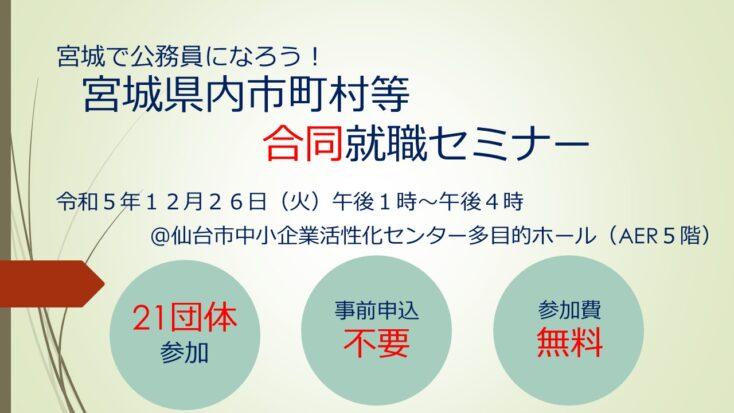 宮城で公務員になろう！
宮城県内市町村等
合同就職セミナー

令和５年１２月２６日（火）午後１時～午後４時
@仙台市中小企業活性化センター多目的ホール（AER５階）

21団体
参加

事前申込
不要

参加費
無料